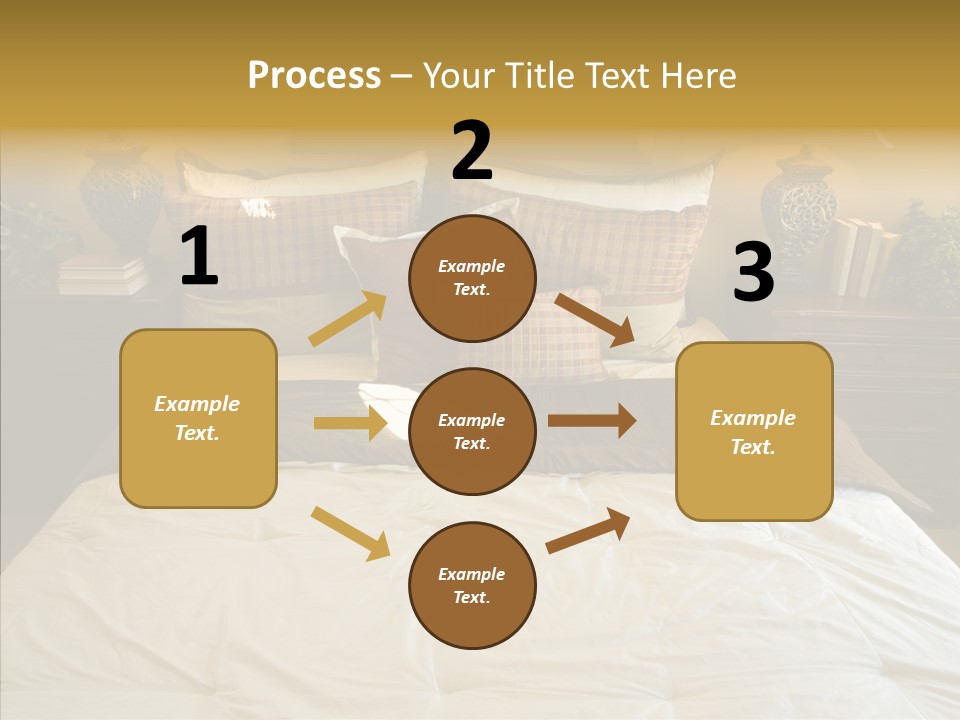 Process – Your Title Text Here

1

Example Text.

2

Example Text.

Example Text.

Example Text.

3

Example Text.